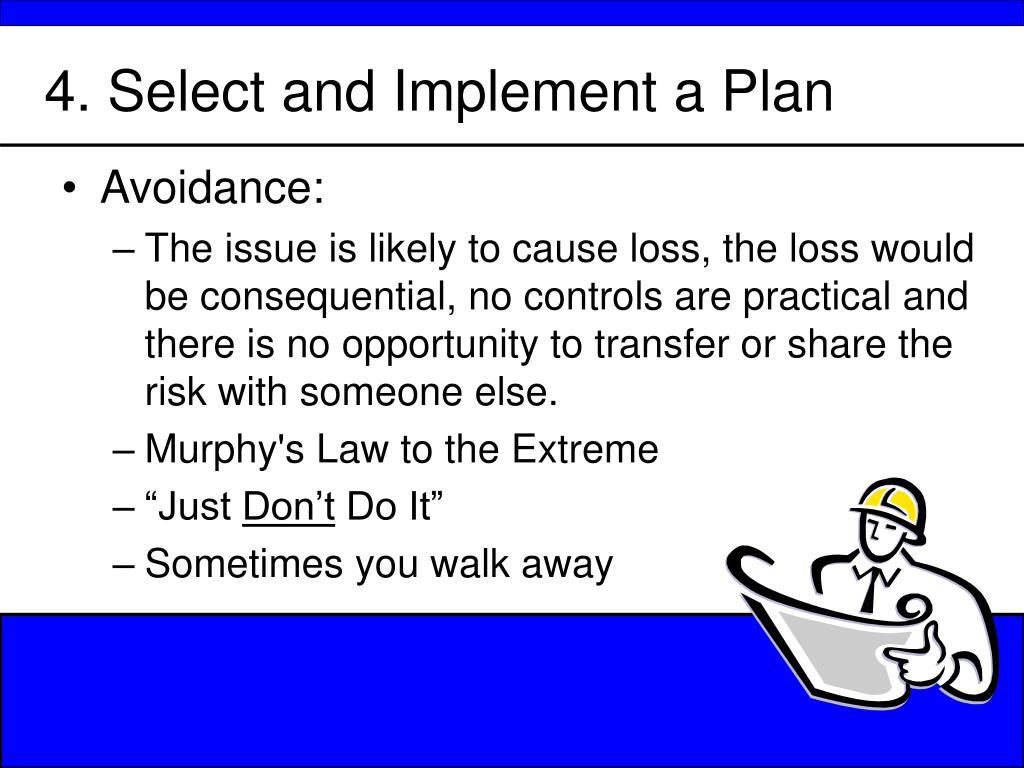 4. Select and Implement a Plan

• Avoidance:
– The issue is likely to cause loss, the loss would be consequential, no controls are practical and there is no opportunity to transfer or share the risk with someone else.
– Murphy's Law to the Extreme
– “Just Don’t Do It”
– Sometimes you walk away